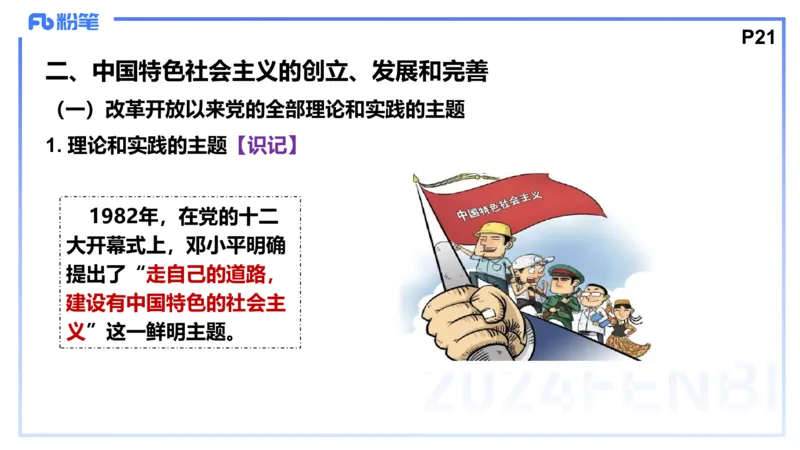 Fb 粉笔

P21

二、中国特色社会主义的创立、发展和完善

（一）改革开放以来党的全部理论和实践的主题

1. 理论和实践的主题【识记】

1982年，在党的十二大开幕式上，邓小平明确提出了“走自己的道路，建设有中国特色的社会主义”这一鲜明主题。

中国特色社会主义

2024FENBI